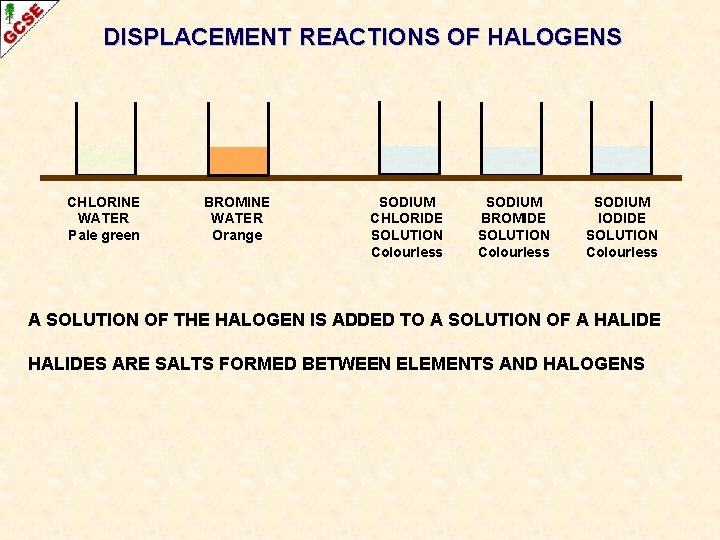 GCSE

DISPLACEMENT REACTIONS OF HALOGENS

CHLORINE WATER Pale green

BROMINE WATER Orange

SODIUM CHLORIDE SOLUTION Colourless

SODIUM BROMIDE SOLUTION Colourless

SODIUM IODIDE SOLUTION Colourless

A SOLUTION OF THE HALOGEN IS ADDED TO A SOLUTION OF A HALIDE

HALIDES ARE SALTS FORMED BETWEEN ELEMENTS AND HALOGENS